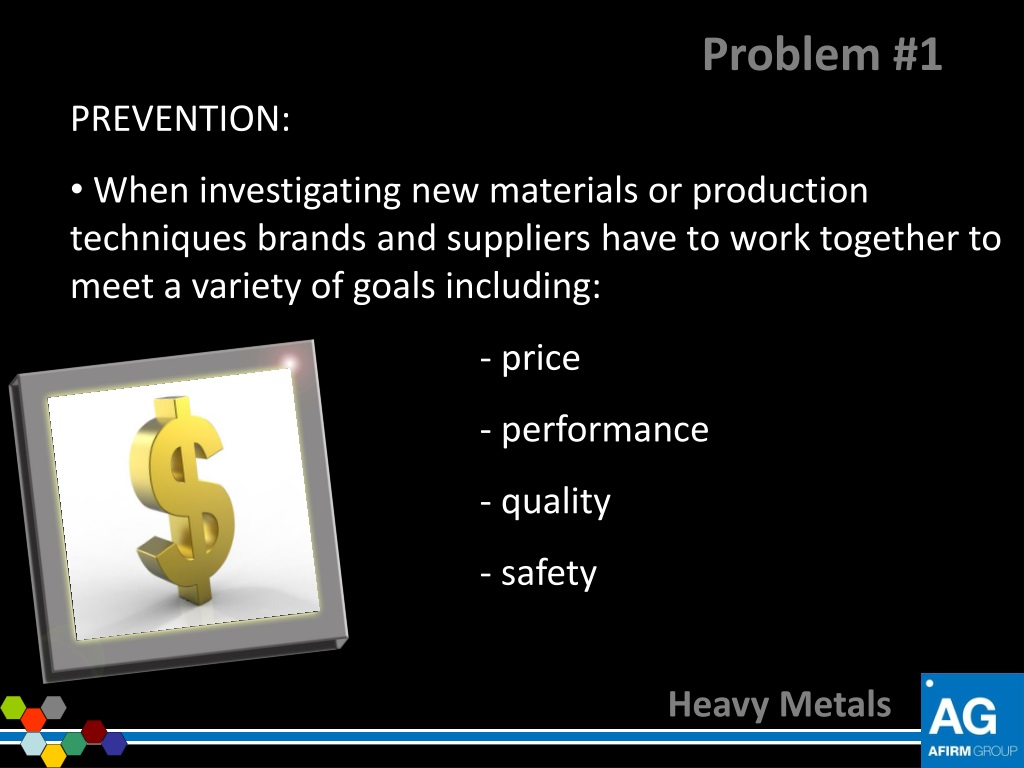 Problem #1

PREVENTION:

• When investigating new materials or production techniques brands and suppliers have to work together to meet a variety of goals including:

- price

- performance

- quality

- safety

Heavy Metals

AG

AFIRM GROUP